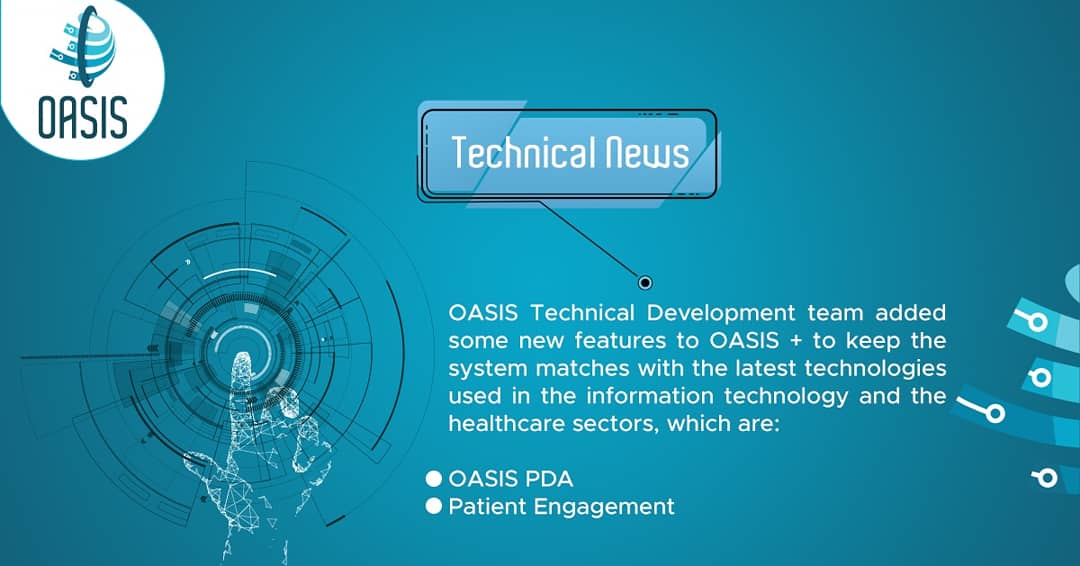 OASIS

Technical News

OASIS Technical Development team added some new features to OASIS + to keep the system matches with the latest technologies used in the information technology and the healthcare sectors, which are:

● OASIS PDA
● Patient Engagement